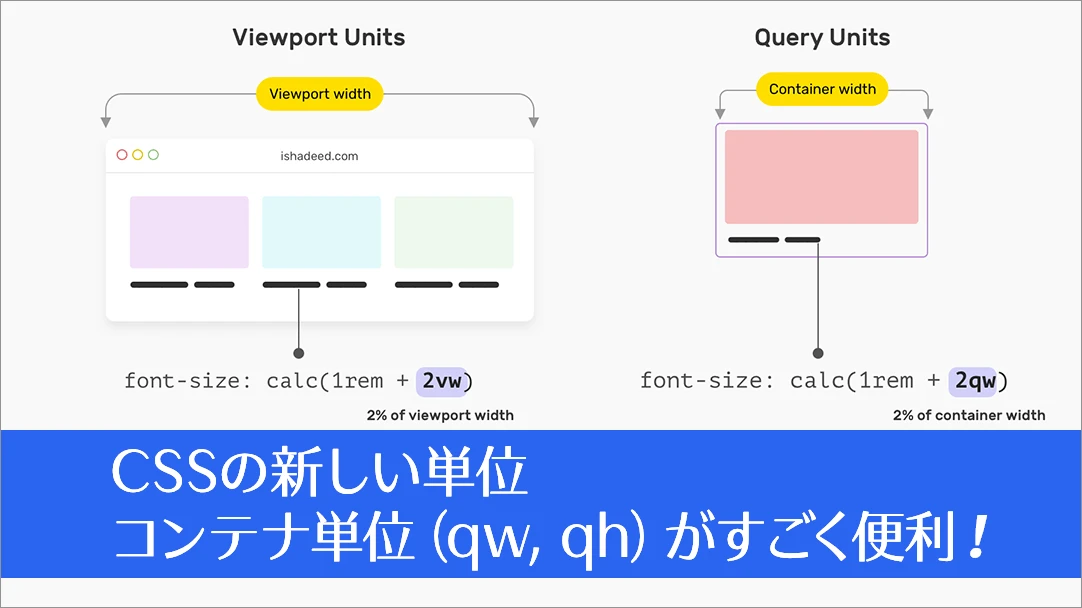 Viewport Units

Viewport width

ishadeed.com

font-size: calc(1rem + 2vw)

2% of viewport width

Query Units

Container width

font-size: calc(1rem + 2qw)

2% of container width

CSSの新しい単位
コンテナ単位 (qw, qh) がすごく便利！